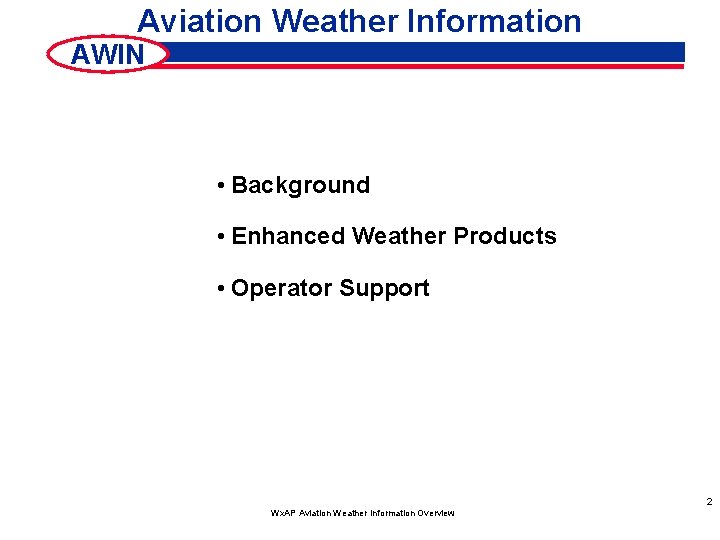 Aviation Weather Information

AWIN

• Background

• Enhanced Weather Products

• Operator Support

2

WxAP Aviation Weather Information Overview